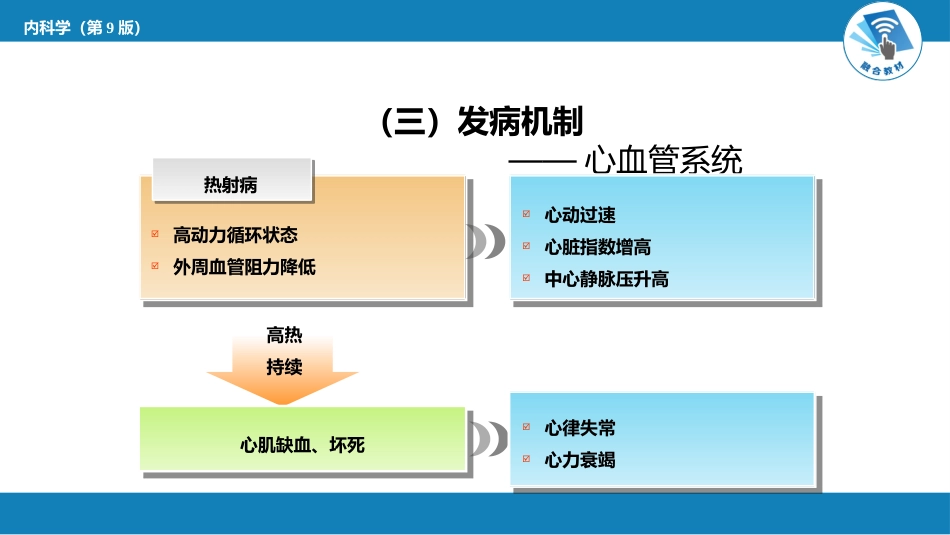 内科学（第 9 版）

融合教材

（三）发病机制

—— 心血管系统

热射病

高动力循环状态

外周血管阻力降低

心动过速

心脏指数增高

中心静脉压升高

高热

持续

心肌缺血、坏死

心律失常

心力衰竭